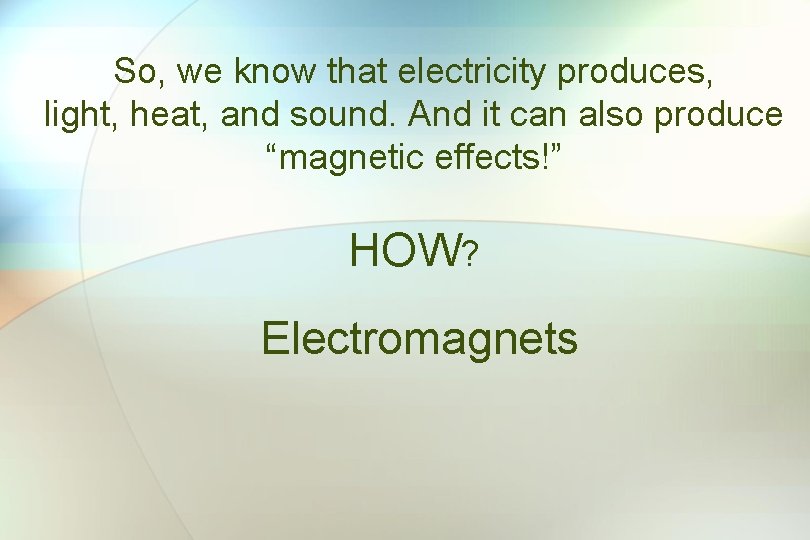 So, we know that electricity produces, light, heat, and sound. And it can also produce “magnetic effects!”

HOW?

Electromagnets